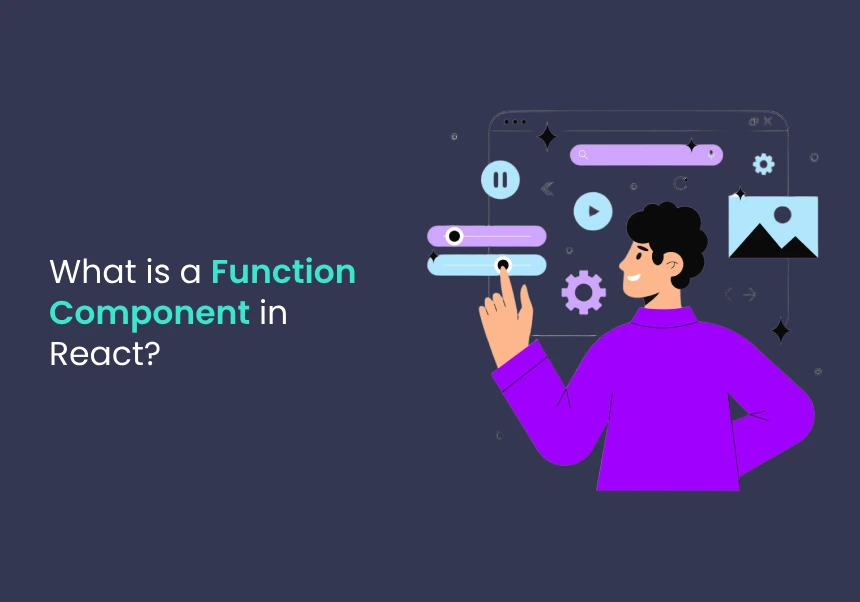 What is a Function Component in React?